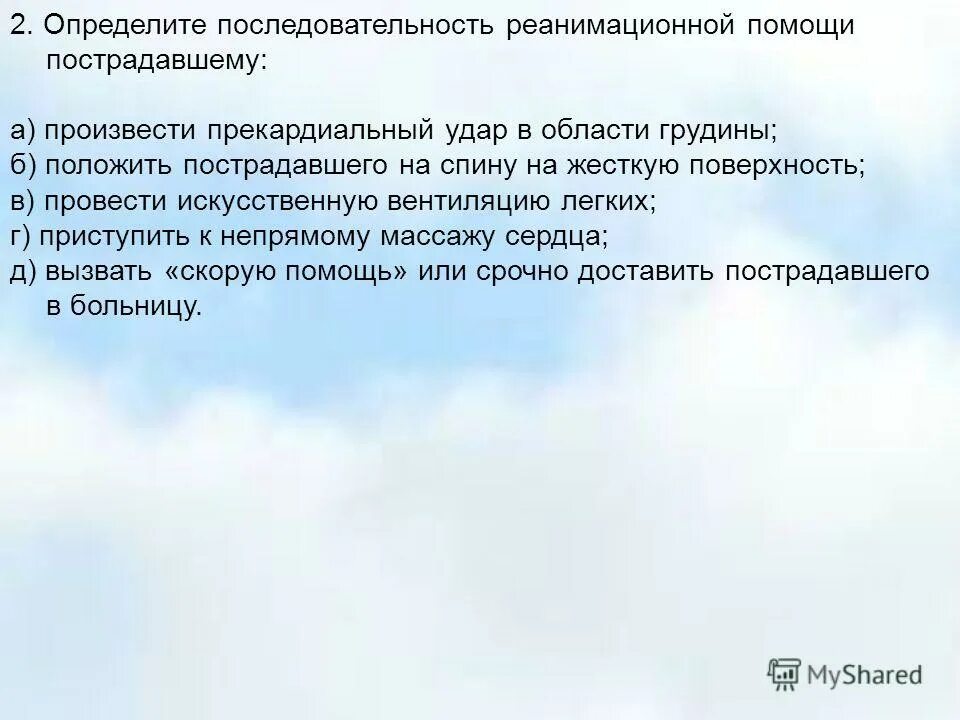 2. Определите последовательность реанимационной помощи пострадавшему:

а) произвести прекардиальный удар в области грудины;
б) положить пострадавшего на спину на жесткую поверхность;
в) провести искусственную вентиляцию легких;
г) приступить к непрямому массажу сердца;
д) вызвать «скорую помощь» или срочно доставить пострадавшего в больницу.

MyShared